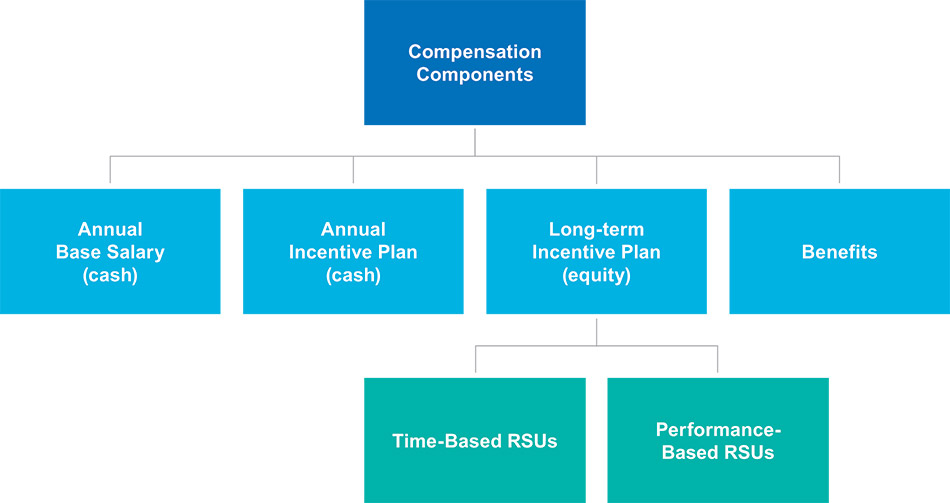 Compensation Components

Annual Base Salary (cash)

Annual Incentive Plan (cash)

Long-term Incentive Plan (equity)

Benefits

Time-Based RSUs

Performance-Based RSUs